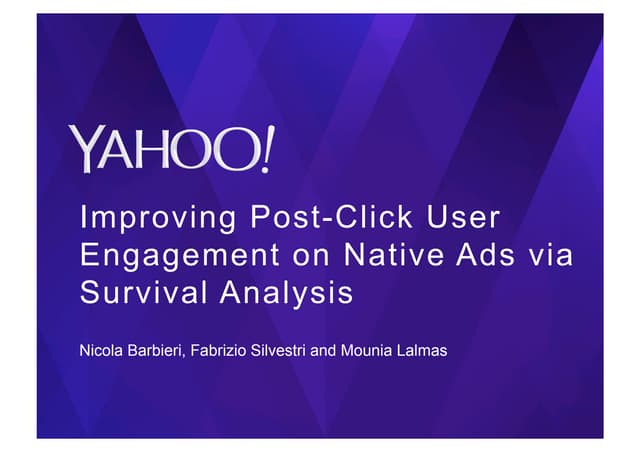 YAHOO!

Improving Post-Click User Engagement on Native Ads via Survival Analysis

Nicola Barbieri, Fabrizio Silvestri and Mounia Lalmas